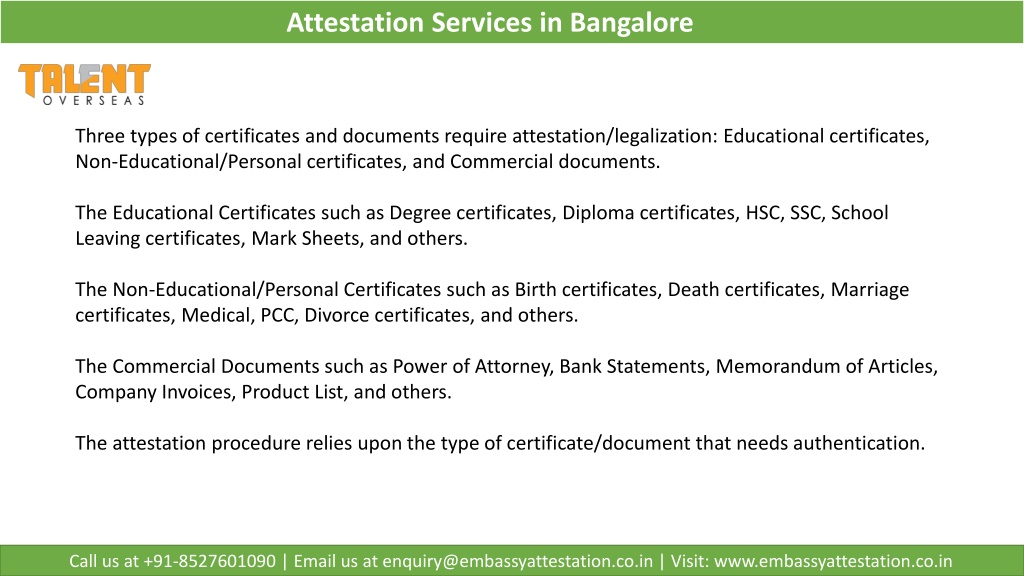 Attestation Services in Bangalore

TALENT
OVERSEAS

Three types of certificates and documents require attestation/legalization: Educational certificates, Non-Educational/Personal certificates, and Commercial documents.

The Educational Certificates such as Degree certificates, Diploma certificates, HSC, SSC, School Leaving certificates, Mark Sheets, and others.

The Non-Educational/Personal Certificates such as Birth certificates, Death certificates, Marriage certificates, Medical, PCC, Divorce certificates, and others.

The Commercial Documents such as Power of Attorney, Bank Statements, Memorandum of Articles, Company Invoices, Product List, and others.

The attestation procedure relies upon the type of certificate/document that needs authentication.

Call us at +91-8527601090 | Email us at enquiry@embassyattestation.co.in | Visit: www.embassyattestation.co.in